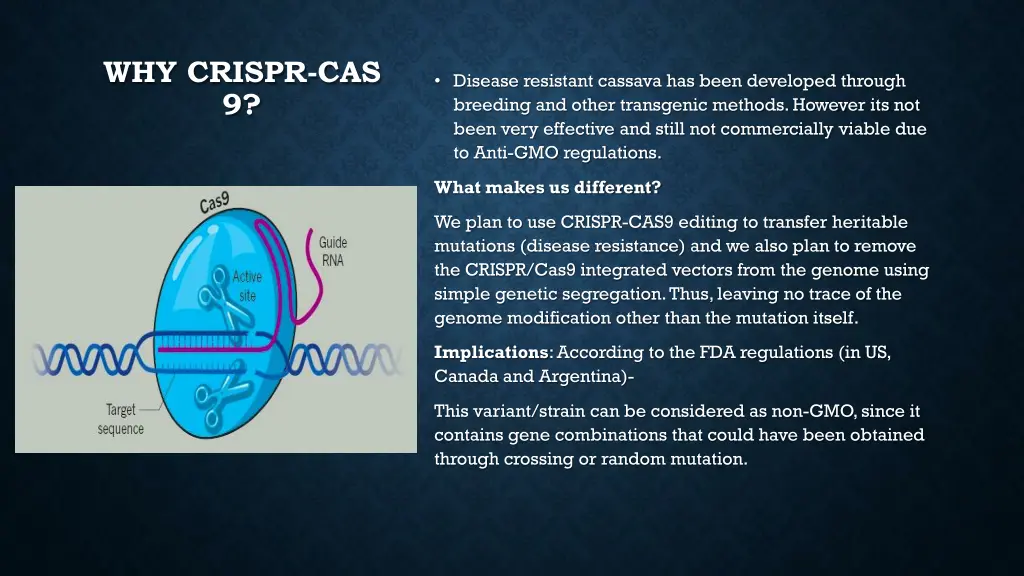 WHY CRISPR-CAS 9?

Cas9

Guide RNA

Active site

Target sequence

• Disease resistant cassava has been developed through breeding and other transgenic methods. However its not been very effective and still not commercially viable due to Anti-GMO regulations.

What makes us different?

We plan to use CRISPR-CAS9 editing to transfer heritable mutations (disease resistance) and we also plan to remove the CRISPR/Cas9 integrated vectors from the genome using simple genetic segregation. Thus, leaving no trace of the genome modification other than the mutation itself.

Implications: According to the FDA regulations (in US, Canada and Argentina)-

This variant/strain can be considered as non-GMO, since it contains gene combinations that could have been obtained through crossing or random mutation.